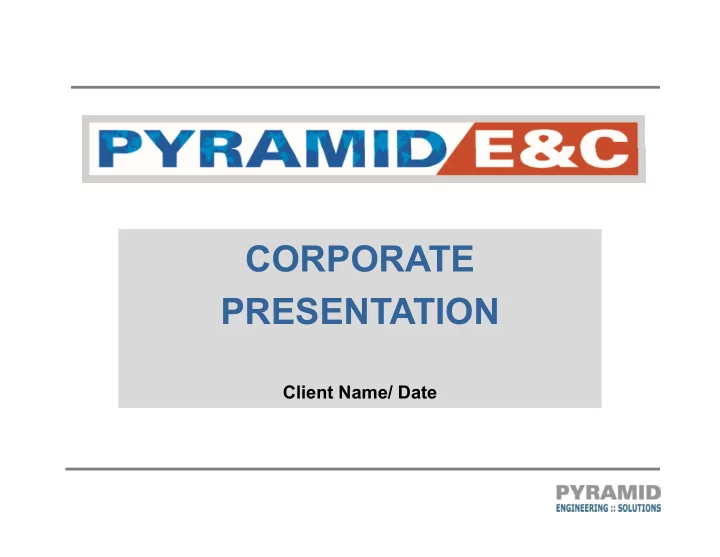 PYRAMID E&C

CORPORATE PRESENTATION

Client Name/ Date

PYRAMID
ENGINEERING :: SOLUTIONS